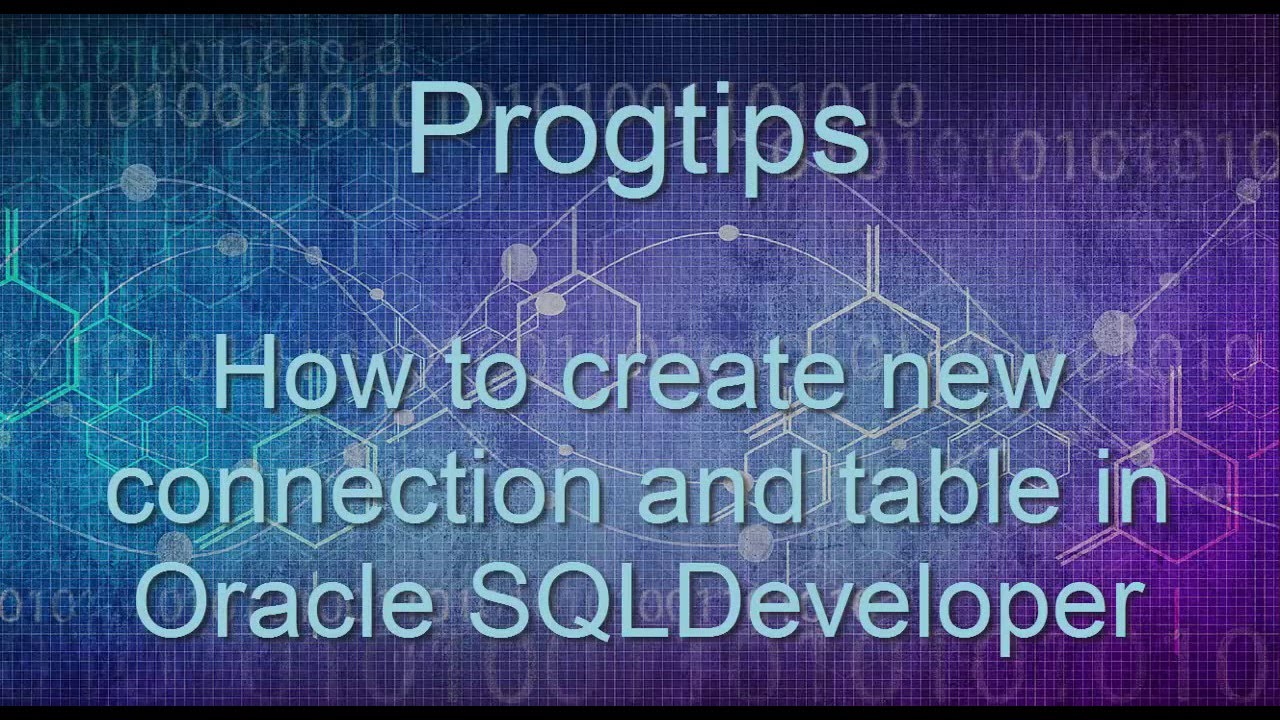 Progtips

How to create new connection and table in Oracle SQLDeveloper